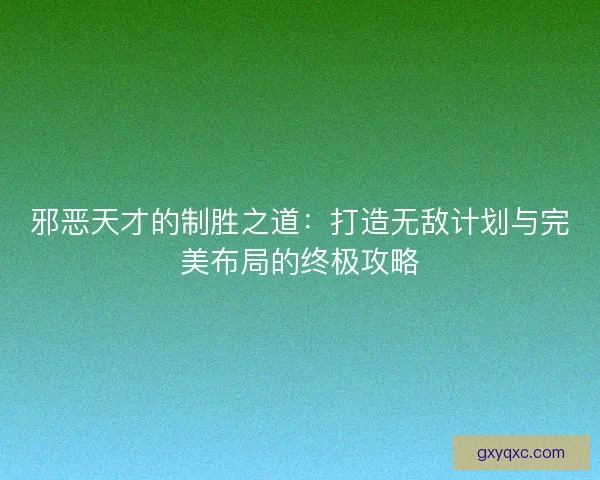 邪恶天才的制胜之道：打造无敌计划与完美布局的终极攻略

gxyqxc.com